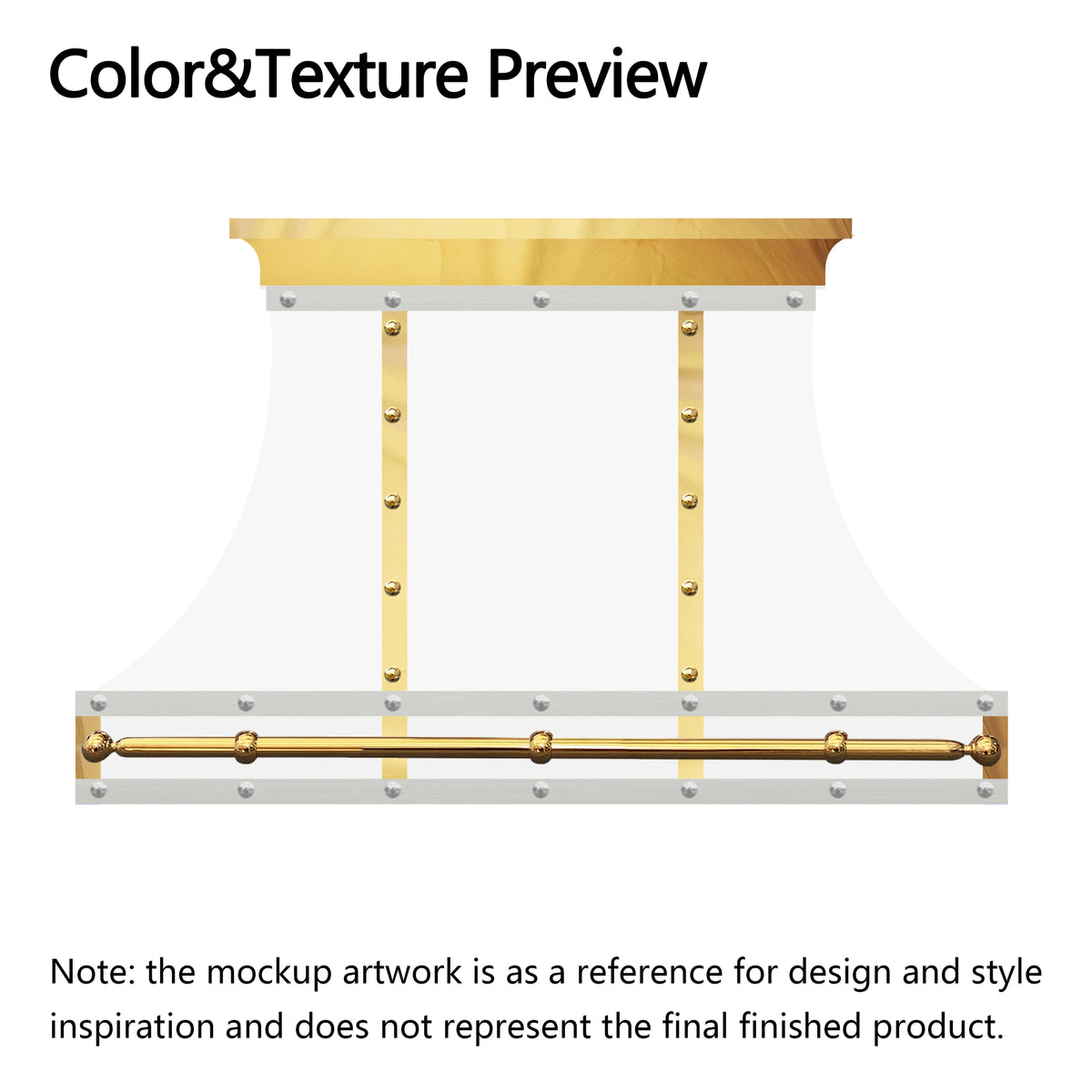 Color&Texture Preview

Note: the mockup artwork is as a reference for design and style inspiration and does not represent the final finished product.